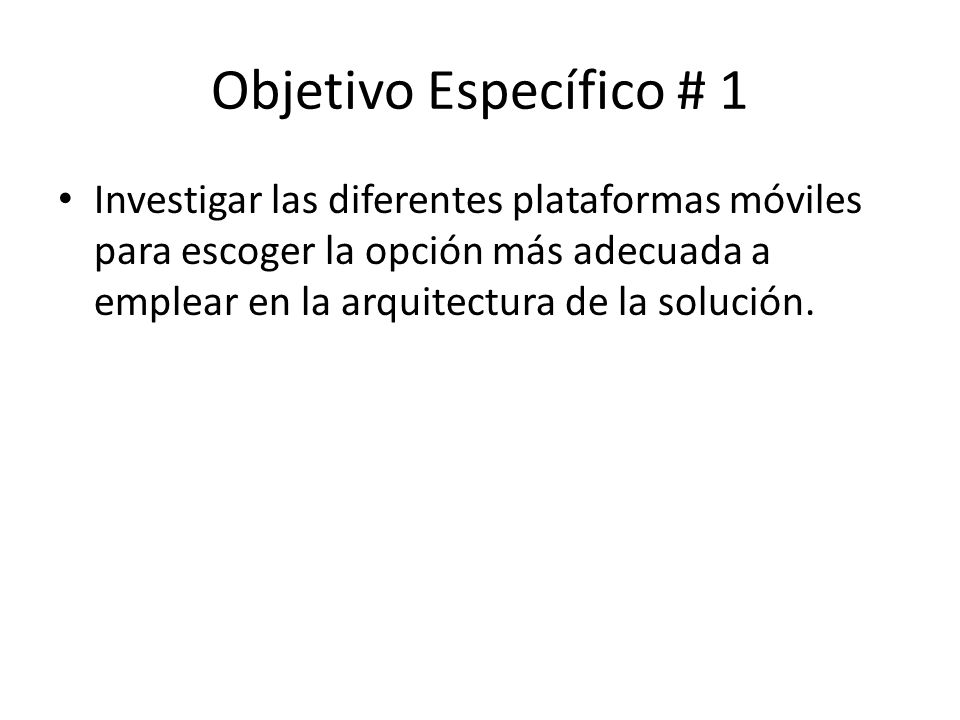 Objetivo Específico # 1

• Investigar las diferentes plataformas móviles para escoger la opción más adecuada a emplear en la arquitectura de la solución.